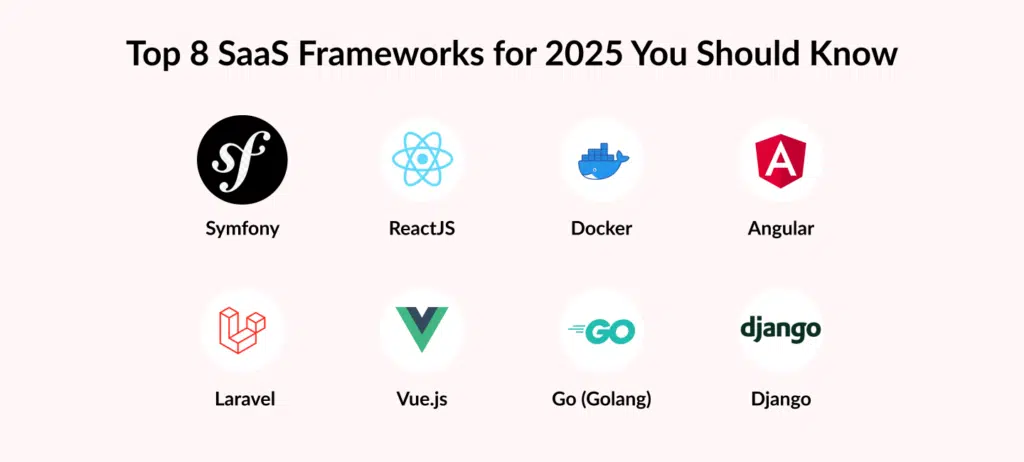 Top 8 SaaS Frameworks for 2025 You Should Know

sf

Symfony

ReactJS

Docker

A

Angular

Laravel

Vue.js

GO

Go (Golang)

django

Django